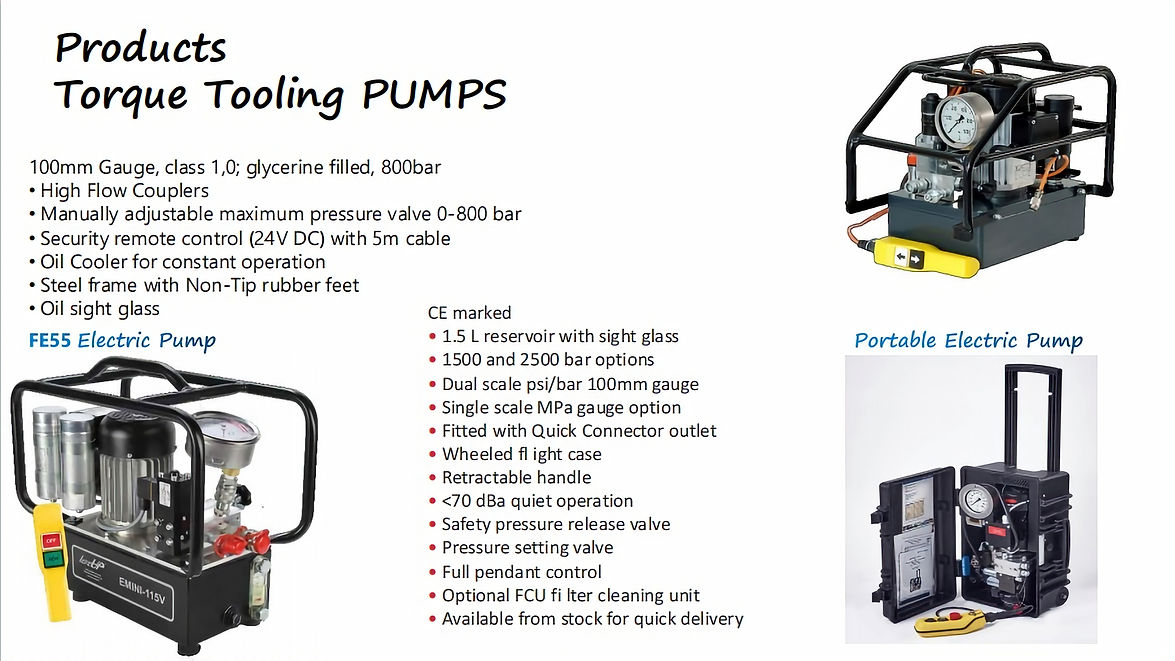 Products
Torque Tooling PUMPS

100mm Gauge, class 1,0; glycerine filled, 800bar
• High Flow Couplers
• Manually adjustable maximum pressure valve 0-800 bar
• Security remote control (24V DC) with 5m cable
• Oil Cooler for constant operation
• Steel frame with Non-Tip rubber feet
• Oil sight glass

FE55 Electric Pump

OFF
ON
EMINI-115V

CE marked
• 1.5 L reservoir with sight glass
• 1500 and 2500 bar options
• Dual scale psi/bar 100mm gauge
• Single scale MPa gauge option
• Fitted with Quick Connector outlet
• Wheeled fl ight case
• Retractable handle
• <70 dBa quiet operation
• Safety pressure release valve
• Pressure setting valve
• Full pendant control
• Optional FCU fi lter cleaning unit
• Available from stock for quick delivery

Portable Electric Pump